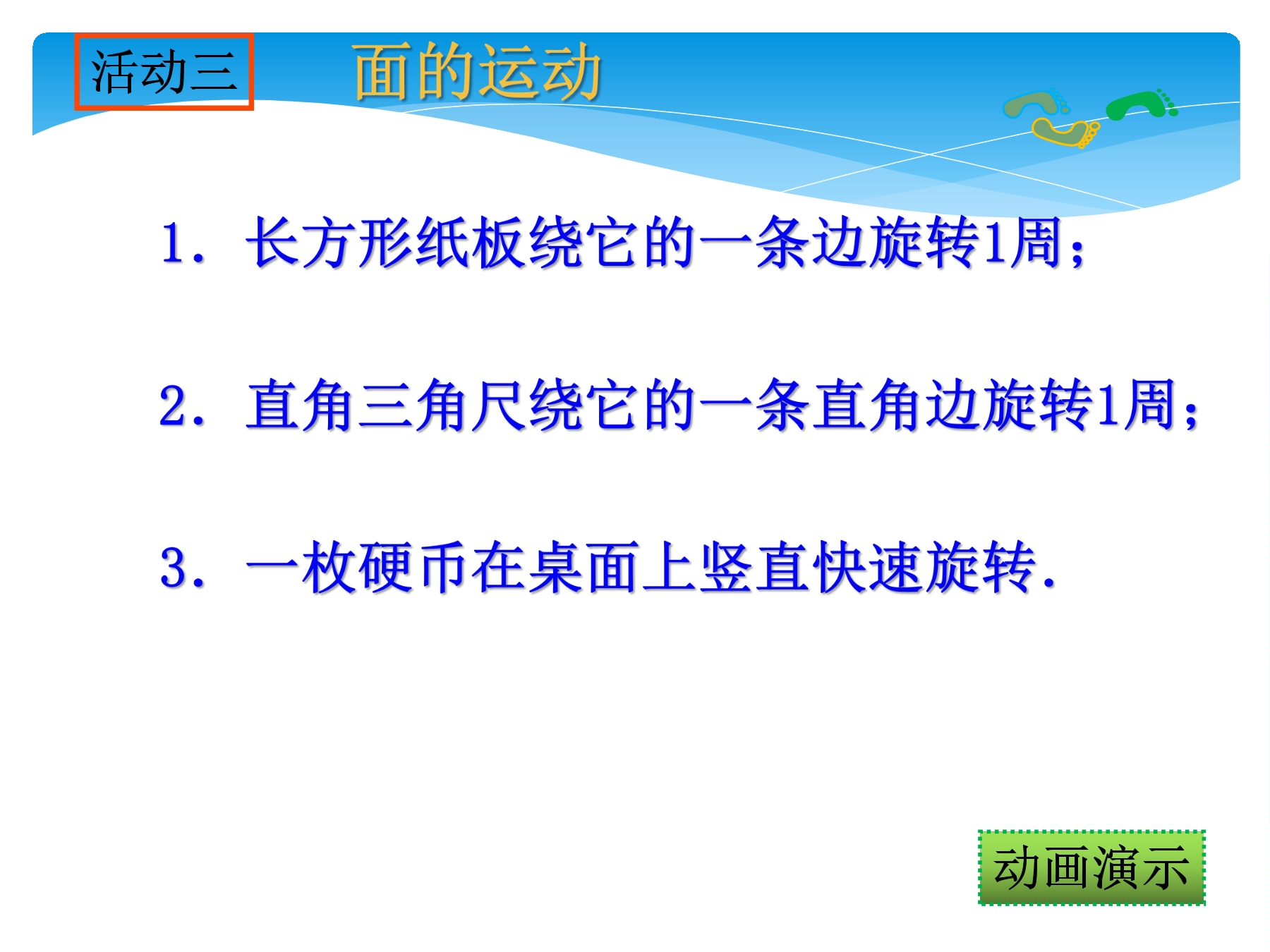 活动三　　面的运动

1. 长方形纸板绕它的一条边旋转1周；

2. 直角三角尺绕它的一条直角边旋转1周；

3. 一枚硬币在桌面上竖直快速旋转.

动画演示